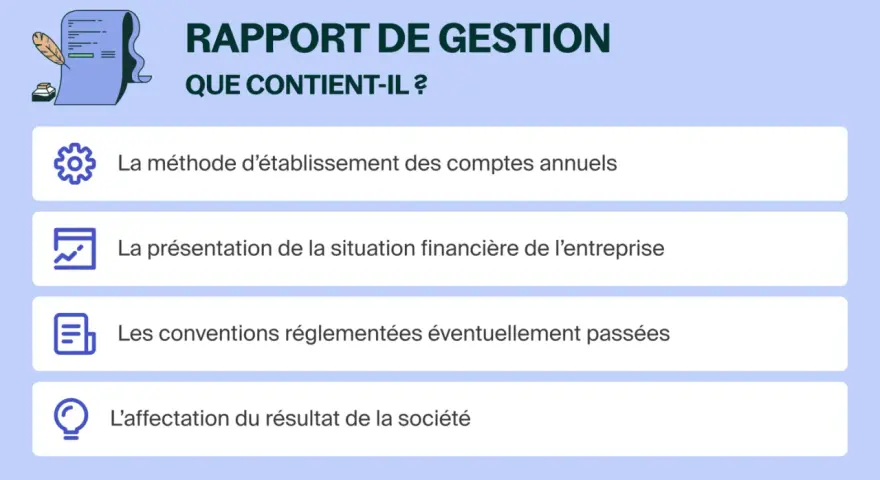 RAPPORT DE GESTION
QUE CONTIENT-IL ?

La méthode d'établissement des comptes annuels

La présentation de la situation financière de l'entreprise

Les conventions réglementées éventuellement passées

L'affectation du résultat de la société